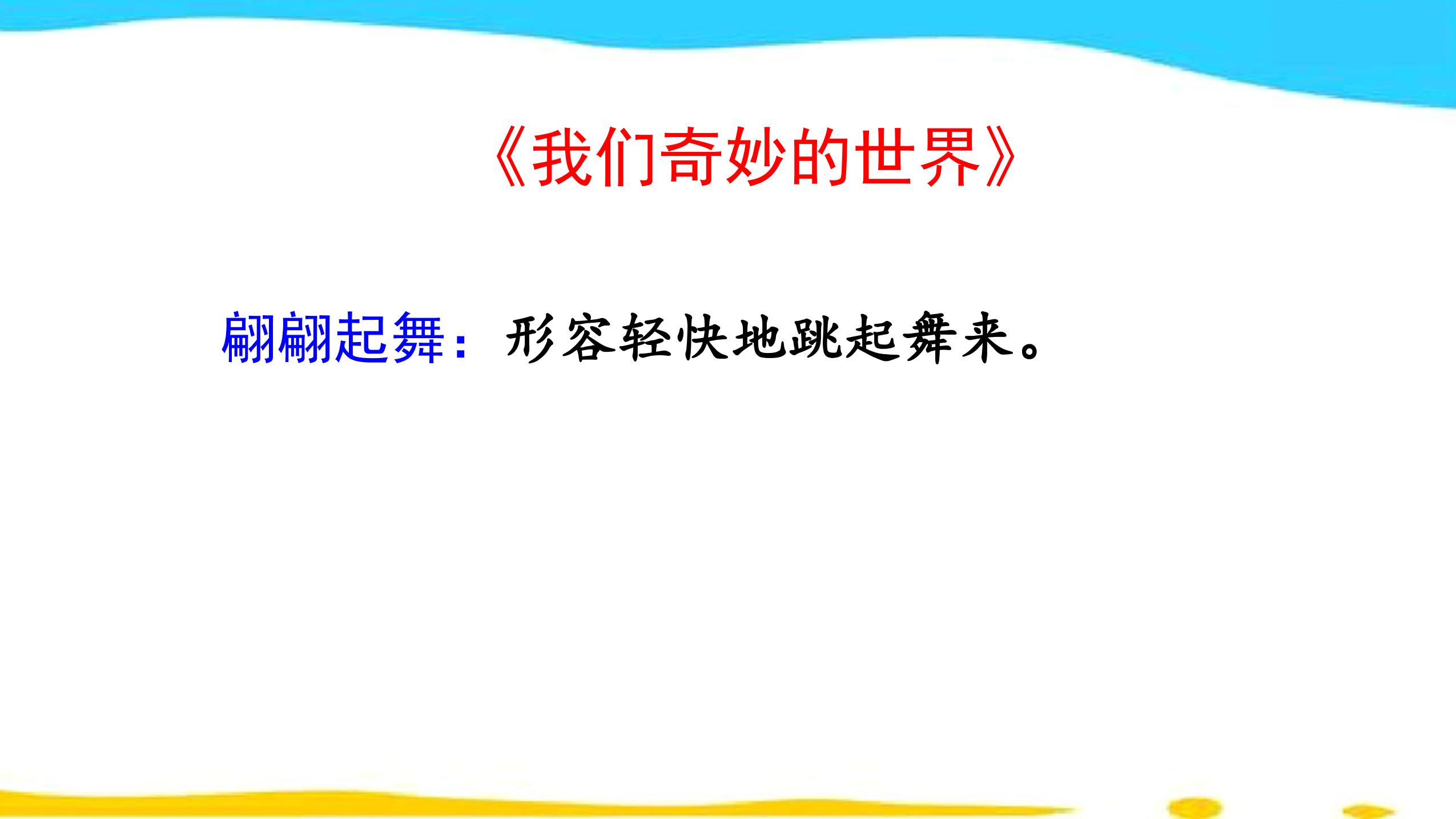 《我们奇妙的世界》

翩翩起舞：形容轻快地跳起舞来。